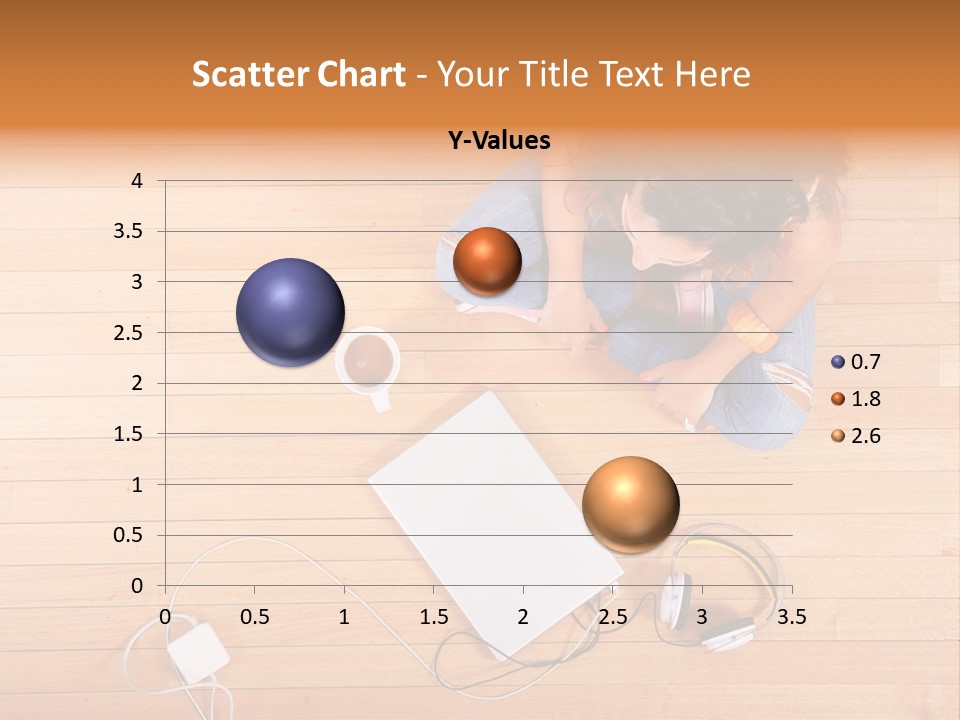 Scatter Chart - Your Title Text Here

Y-Values

4
3.5
3
2.5
2
1.5
1
0.5
0

0 0.5 1 1.5 2 2.5 3 3.5

0.7
1.8
2.6